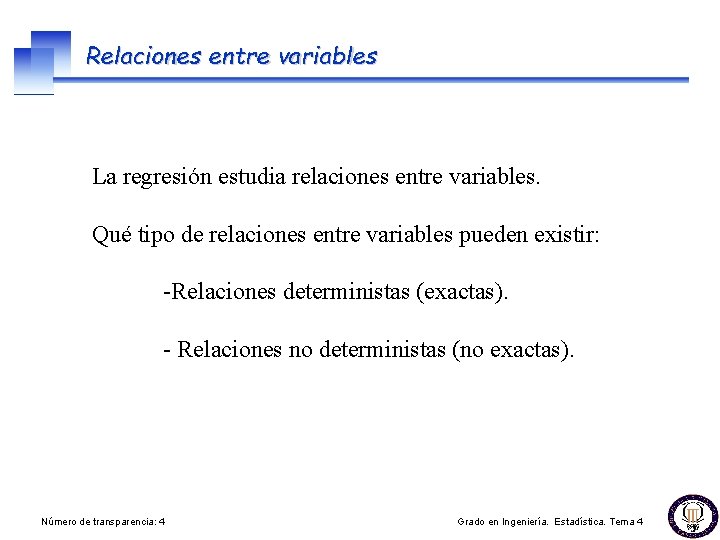 Relaciones entre variables

La regresión estudia relaciones entre variables.

Qué tipo de relaciones entre variables pueden existir:

-Relaciones deterministas (exactas).

- Relaciones no deterministas (no exactas).

Número de transparencia: 4

Grado en Ingeniería. Estadística. Tema 4